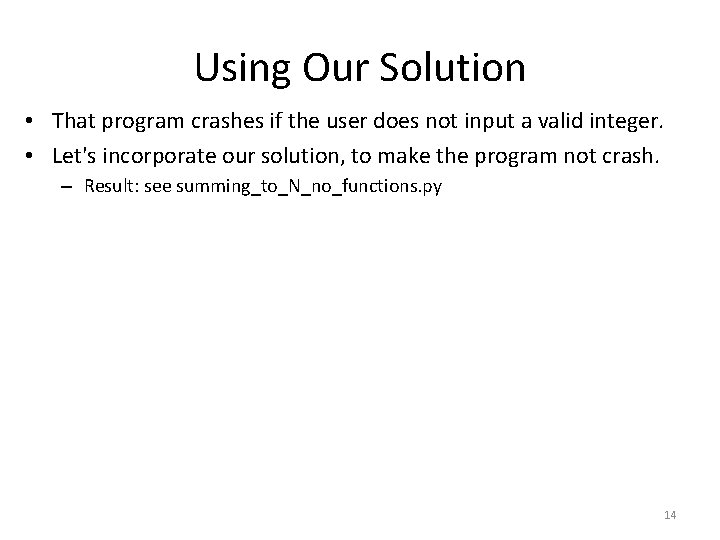 Using Our Solution

• That program crashes if the user does not input a valid integer.

• Let's incorporate our solution, to make the program not crash.

– Result: see summing_to_N_no_functions.py

14